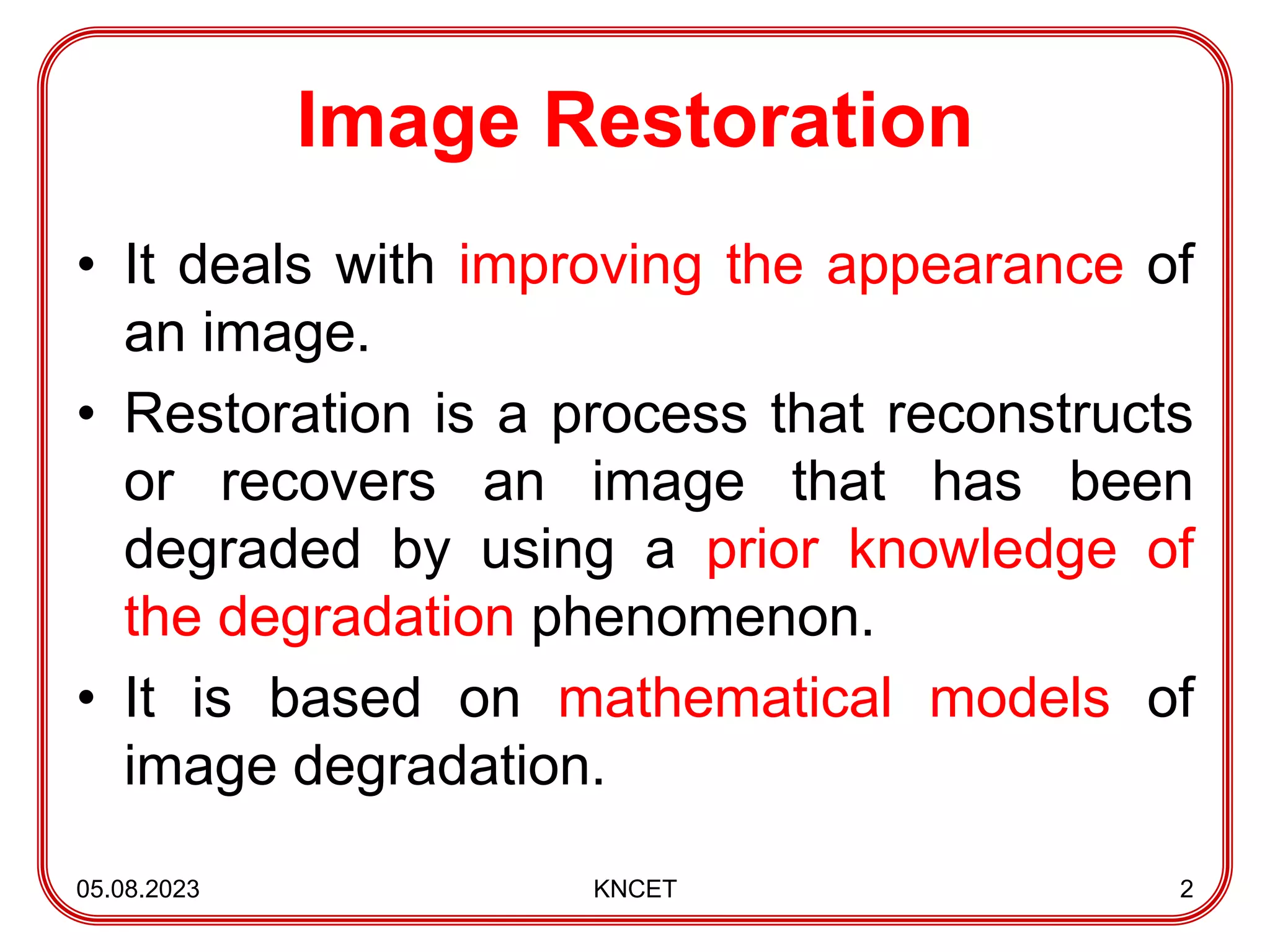 Image Restoration

• It deals with improving the appearance of an image.

• Restoration is a process that reconstructs or recovers an image that has been degraded by using a prior knowledge of the degradation phenomenon.

• It is based on mathematical models of image degradation.

05.08.2023 KNCET 2